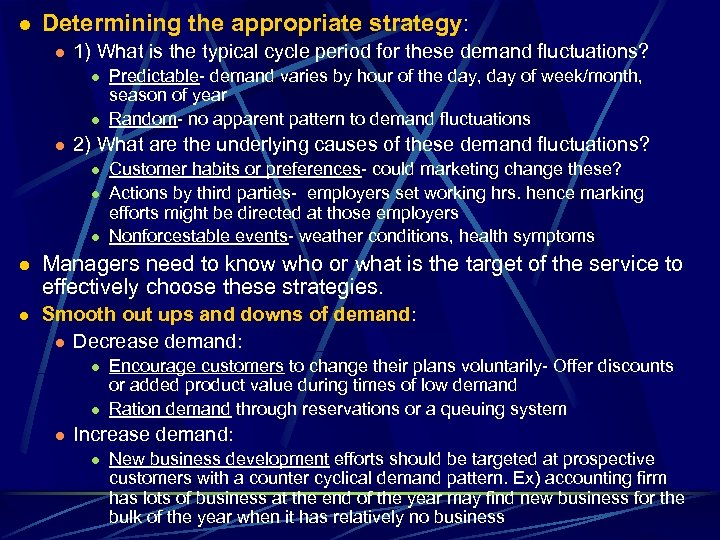 Determining the appropriate strategy:

1) What is the typical cycle period for these demand fluctuations?

Predictable- demand varies by hour of the day, day of week/month, season of year

Random- no apparent pattern to demand fluctuations

2) What are the underlying causes of these demand fluctuations?

Customer habits or preferences- could marketing change these?

Actions by third parties- employers set working hrs. hence marking efforts might be directed at those employers

Nonforcestable events- weather conditions, health symptoms

Managers need to know who or what is the target of the service to effectively choose these strategies.

Smooth out ups and downs of demand:

Decrease demand:

Encourage customers to change their plans voluntarily- Offer discounts or added product value during times of low demand

Ration demand through reservations or a queuing system

Increase demand:

New business development efforts should be targeted at prospective customers with a counter cyclical demand pattern. Ex) accounting firm has lots of business at the end of the year may find new business for the bulk of the year when it has relatively no business